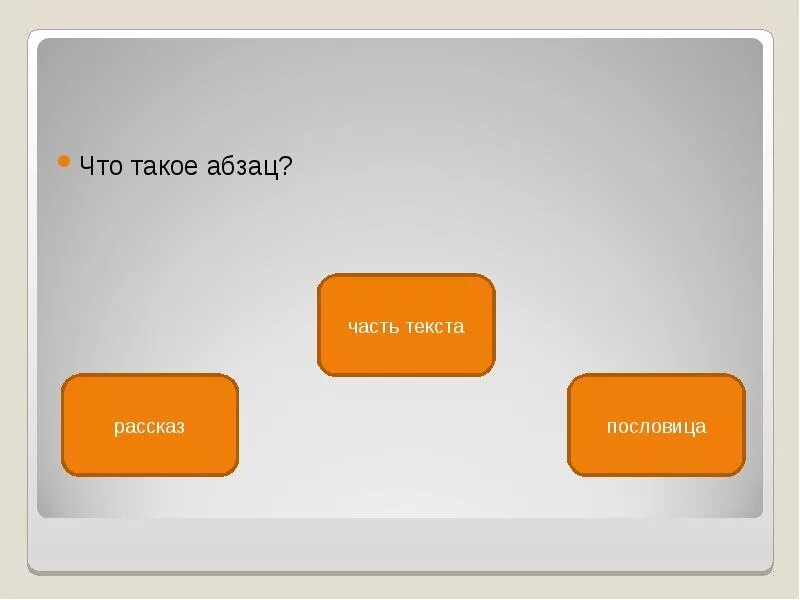 Что такое абзац?

часть текста

рассказ

пословица